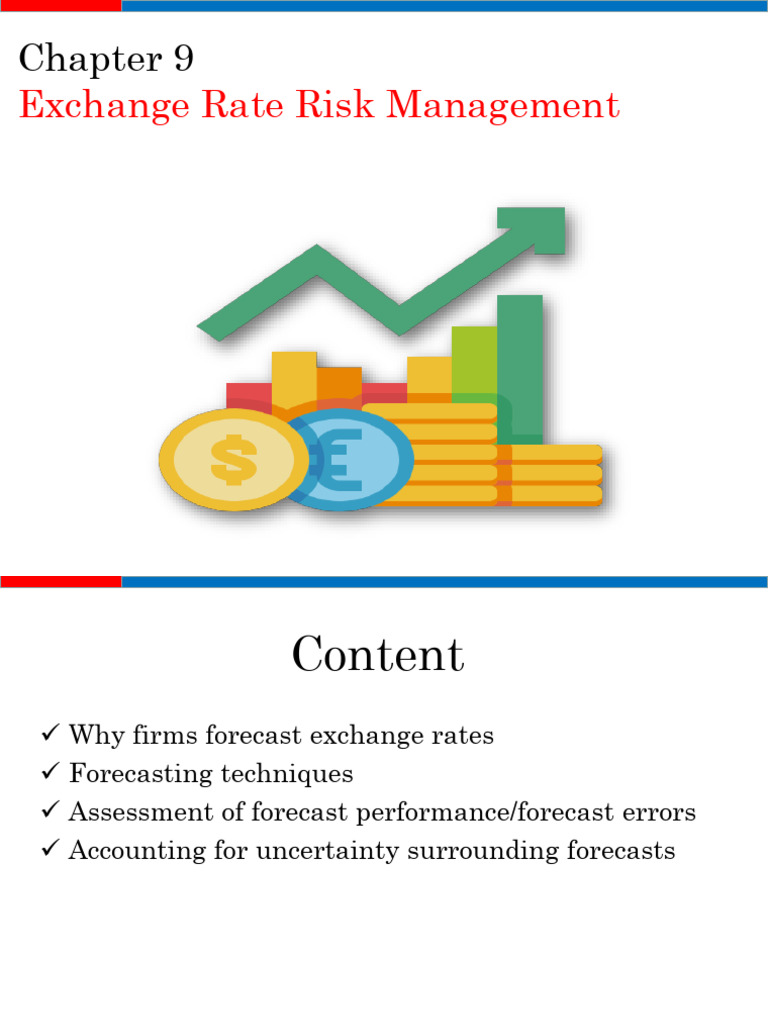 Chapter 9
Exchange Rate Risk Management

$

€

Content

✓ Why firms forecast exchange rates
✓ Forecasting techniques
✓ Assessment of forecast performance/forecast errors
✓ Accounting for uncertainty surrounding forecasts